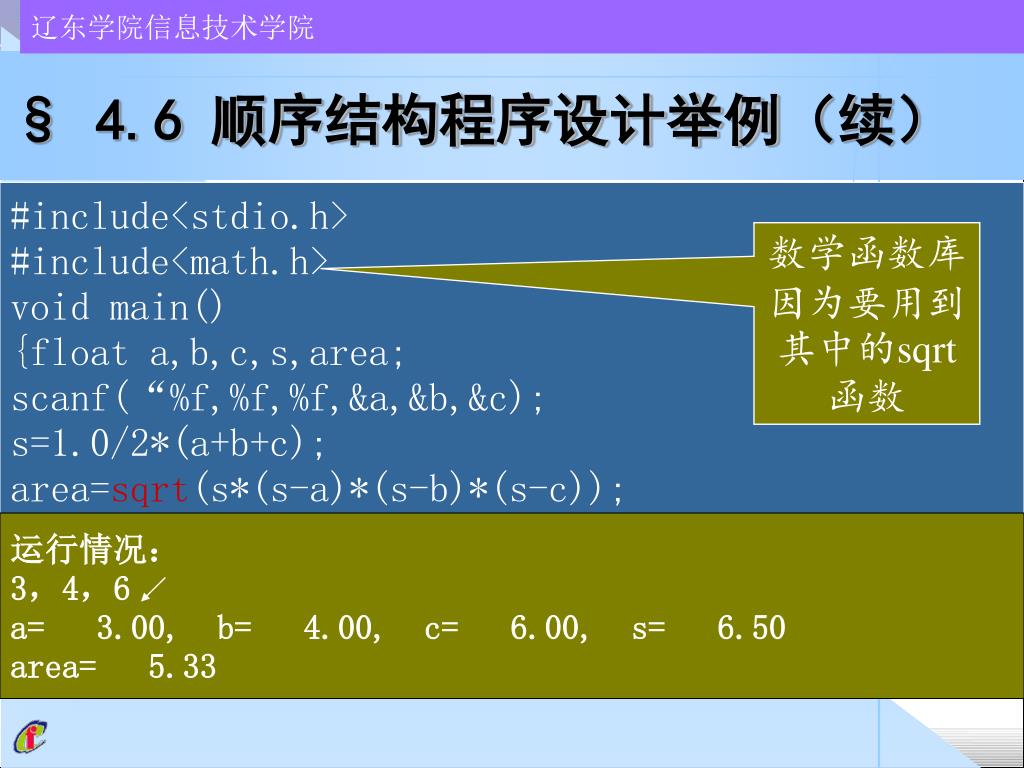 辽东学院信息技术学院

§ 4.6 顺序结构程序设计举例（续）

#include<stdio.h>
#include<math.h>
void main()
{float a,b,c,s,area;
scanf( “%f,%f,%f,&a,&b,&c);
s=1.0/2*(a+b+c);
area=sqrt(s*(s-a)*(s-b)*(s-c));

数学函数库因为要用到其中的sqrt函数

运行情况：
3，4，6↙
a= 3.00, b= 4.00, c= 6.00, s= 6.50
area= 5.33